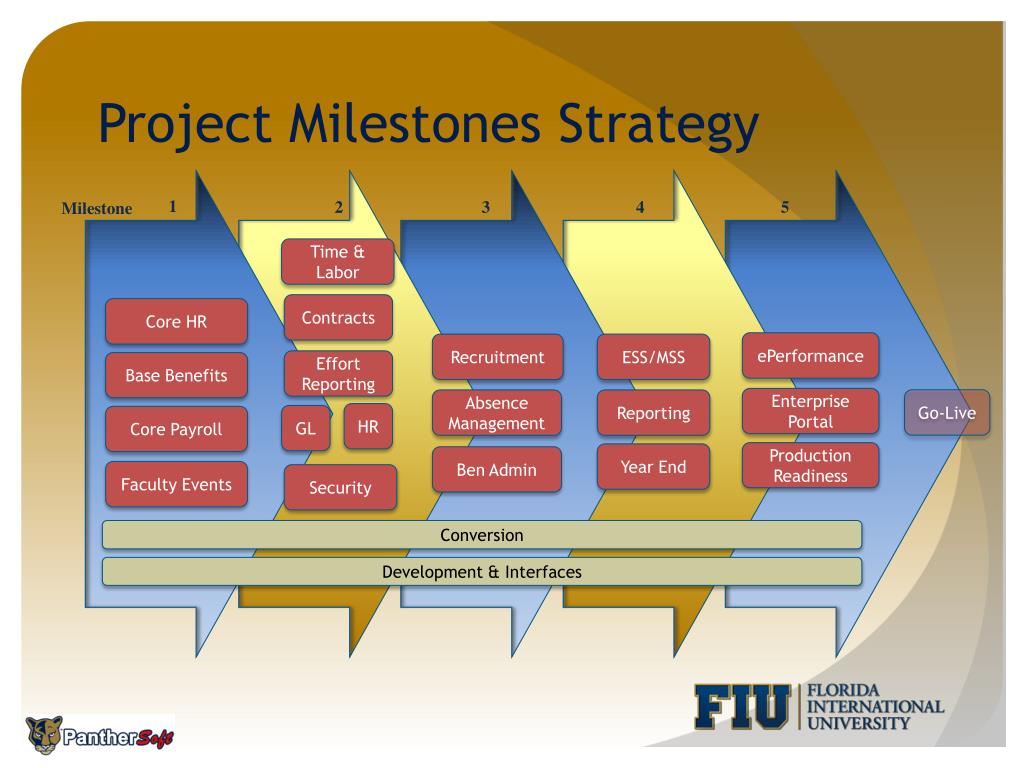 Project Milestones Strategy

Milestone 1

2

3

4

5

Core HR

Base Benefits

Core Payroll

Faculty Events

Time & Labor

Contracts

Effort Reporting

GL

HR

Security

Recruitment

Absence Management

Ben Admin

ESS/MSS

Reporting

Year End

ePerformance

Enterprise Portal

Production Readiness

Go-Live

Conversion

Development & Interfaces

PantherSoft

FIU FLORIDA INTERNATIONAL UNIVERSITY